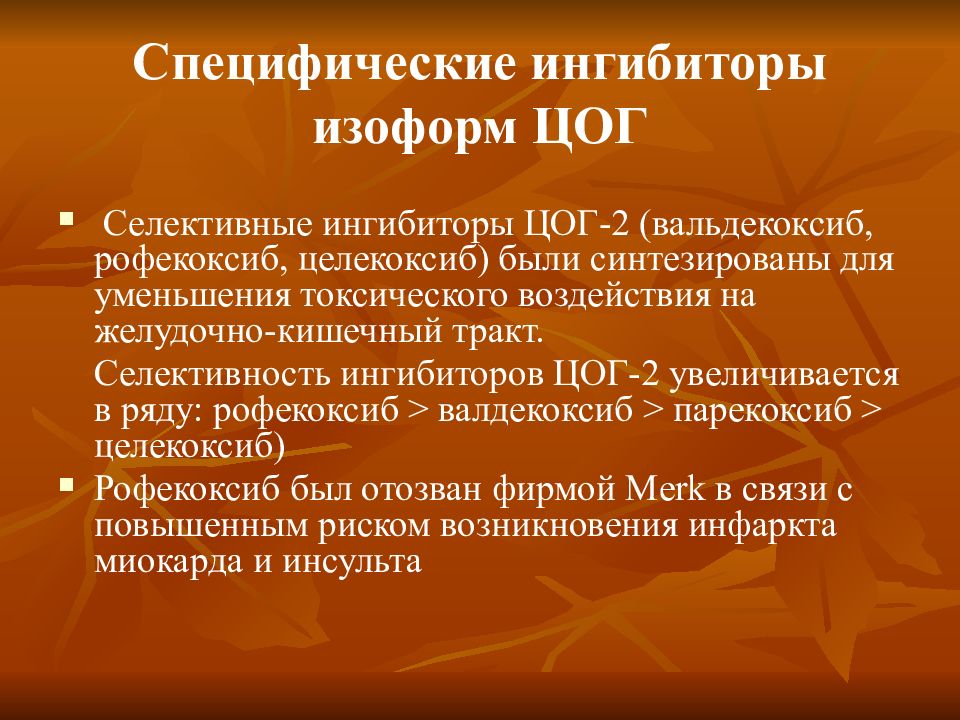 Специфические ингибиторы изоформ ЦОГ

▪ Селективные ингибиторы ЦОГ-2 (вальдекоксиб, рофекоксиб, целекоксиб) были синтезированы для уменьшения токсического воздействия на желудочно-кишечный тракт.

Селективность ингибиторов ЦОГ-2 увеличивается в ряду: рофекоксиб > валдекоксиб > парекоксиб > целекоксиб)

▪ Рофекоксиб был отозван фирмой Merk в связи с повышенным риском возникновения инфаркта миокарда и инсульта